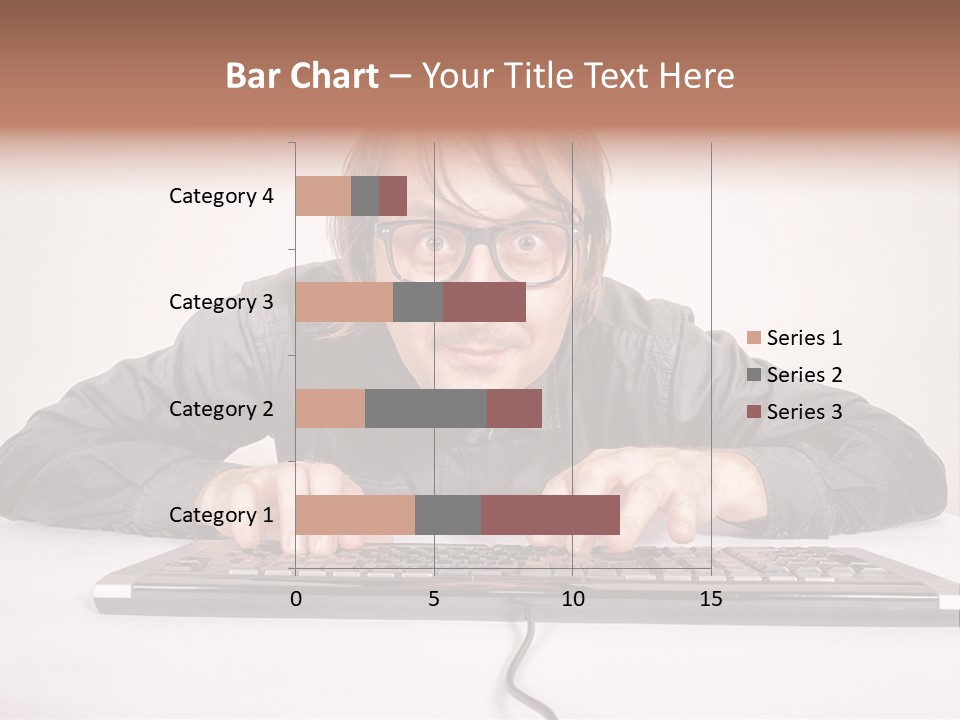 Bar Chart – Your Title Text Here

Category 4
Category 3
Category 2
Category 1

0
5
10
15

Series 1
Series 2
Series 3